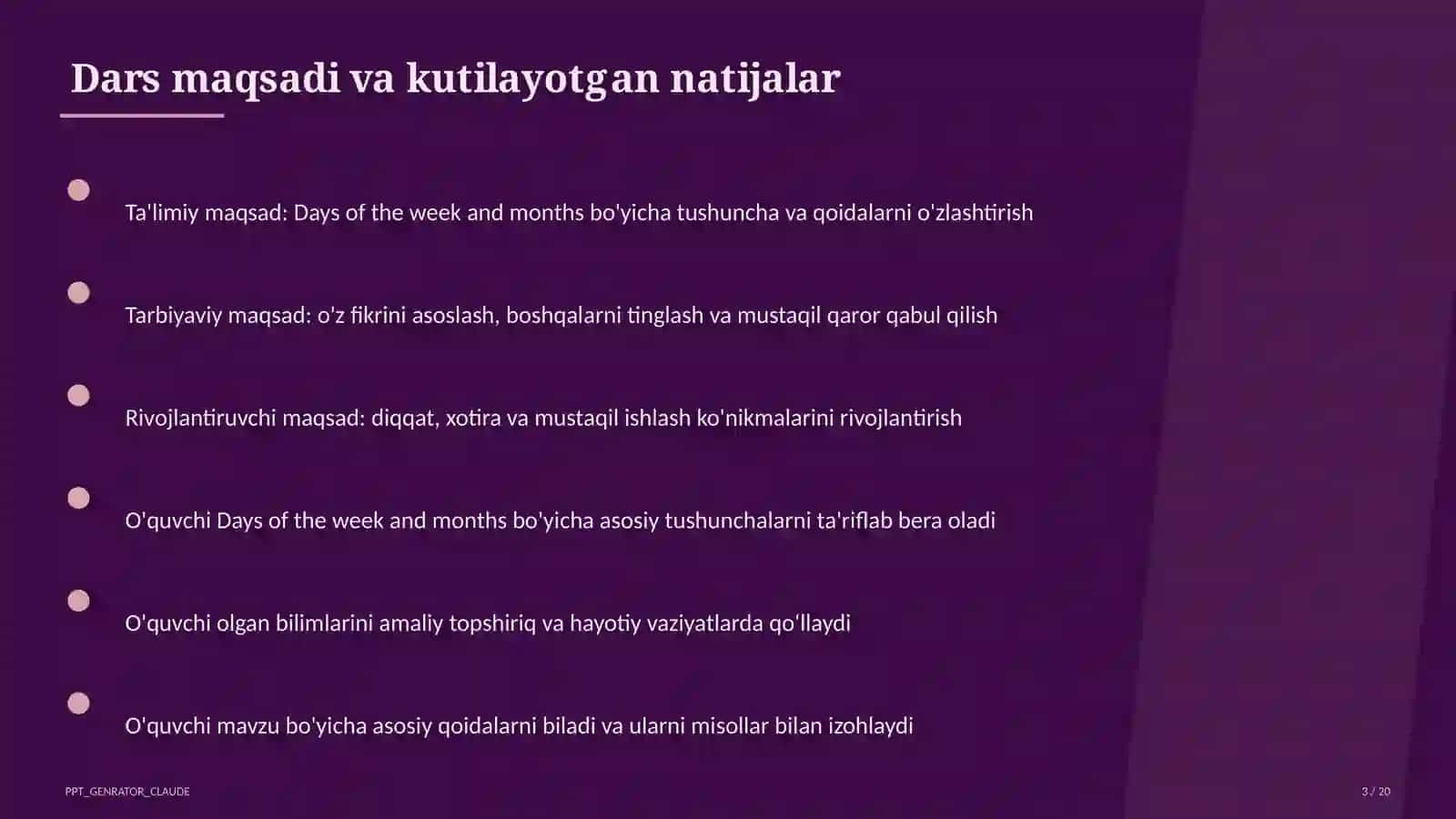 Dars maqsadi va kutilayotgan natijalar

Ta'limiy maqsad: Days of the week and months bo'yicha tushuncha va qoidalarni o'zlashtirish

Tarbiyaviy maqsad: o'z fikrini asoslash, boshqalarni tinglash va mustaqil qaror qabul qilish

Rivojlantiruvchi maqsad: diqqat, xotira va mustaqil ishlash ko'nikmalarini rivojlantirish

O'quvchi Days of the week and months bo'yicha asosiy tushunchalarni ta'riflab bera oladi

O'quvchi olgan bilimlarini amaliy topshiriq va hayotiy vaziyatlarda qo'llaydi

O'quvchi mavzu bo'yicha asosiy qoidalarni biladi va ularni misollar bilan izohlaydi

PPT_GENRATOR_CLAUDE

3 / 20